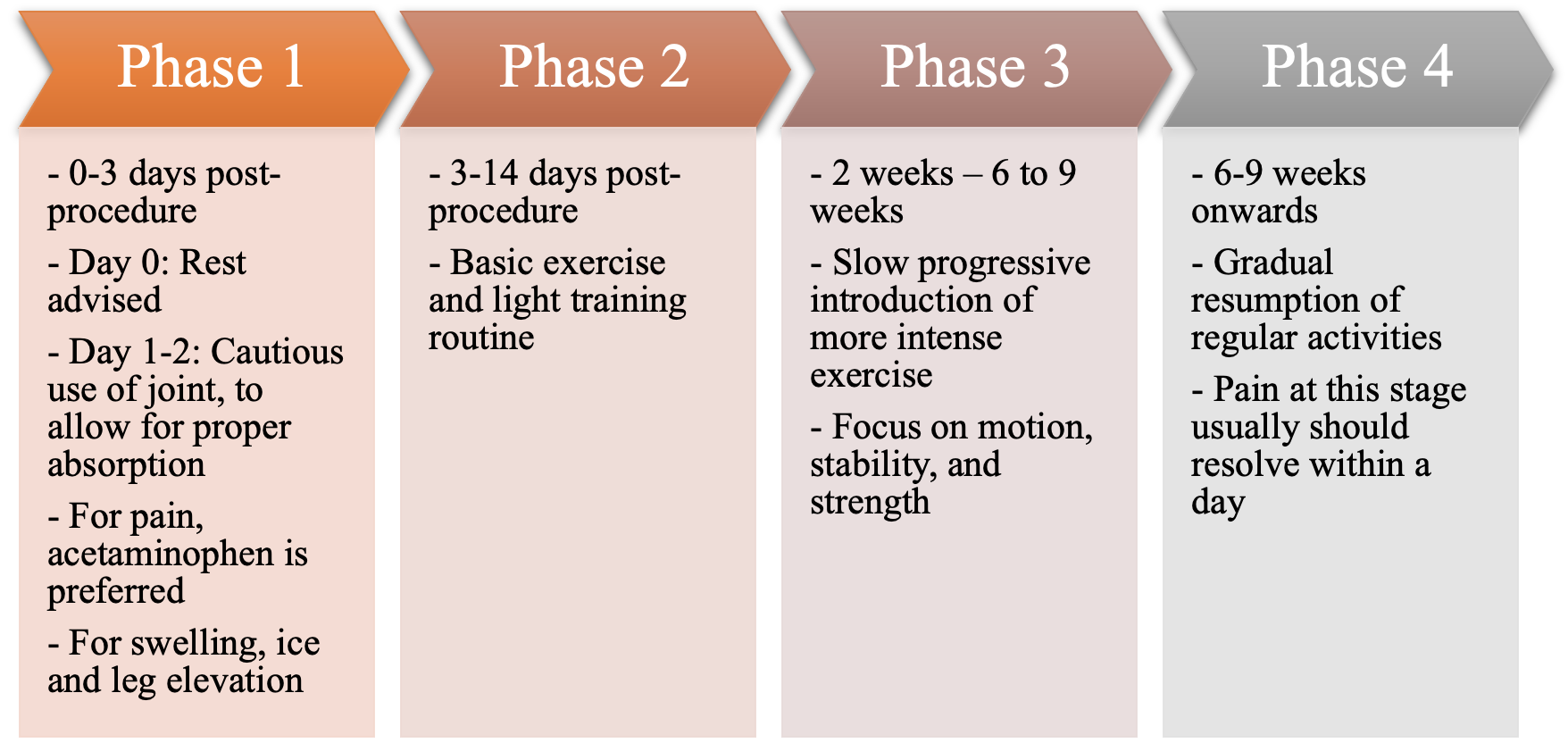 Phase 1

- 0-3 days post-procedure

- Day 0: Rest advised

- Day 1-2: Cautious use of joint, to allow for proper absorption

- For pain, acetaminophen is preferred

- For swelling, ice and leg elevation

Phase 2

- 3-14 days post-procedure

- Basic exercise and light training routine

Phase 3

- 2 weeks – 6 to 9 weeks

- Slow progressive introduction of more intense exercise

- Focus on motion, stability, and strength

Phase 4

- 6-9 weeks onwards

- Gradual resumption of regular activities

- Pain at this stage usually should resolve within a day